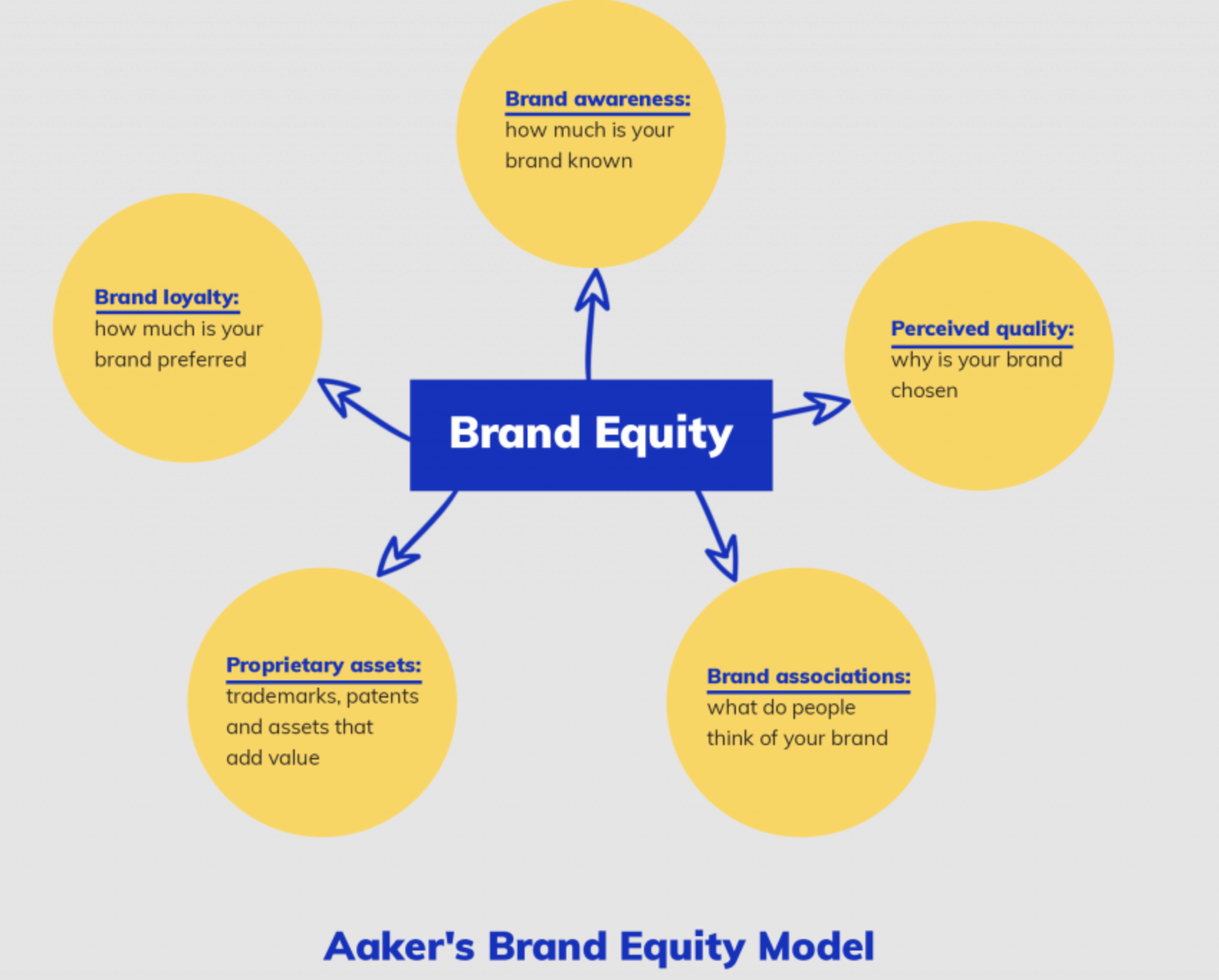 Brand awareness:
how much is your brand known

Brand loyalty:
how much is your brand preferred

Perceived quality:
why is your brand chosen

Brand Equity

Proprietary assets:
trademarks, patents and assets that add value

Brand associations:
what do people think of your brand

Aaker's Brand Equity Model